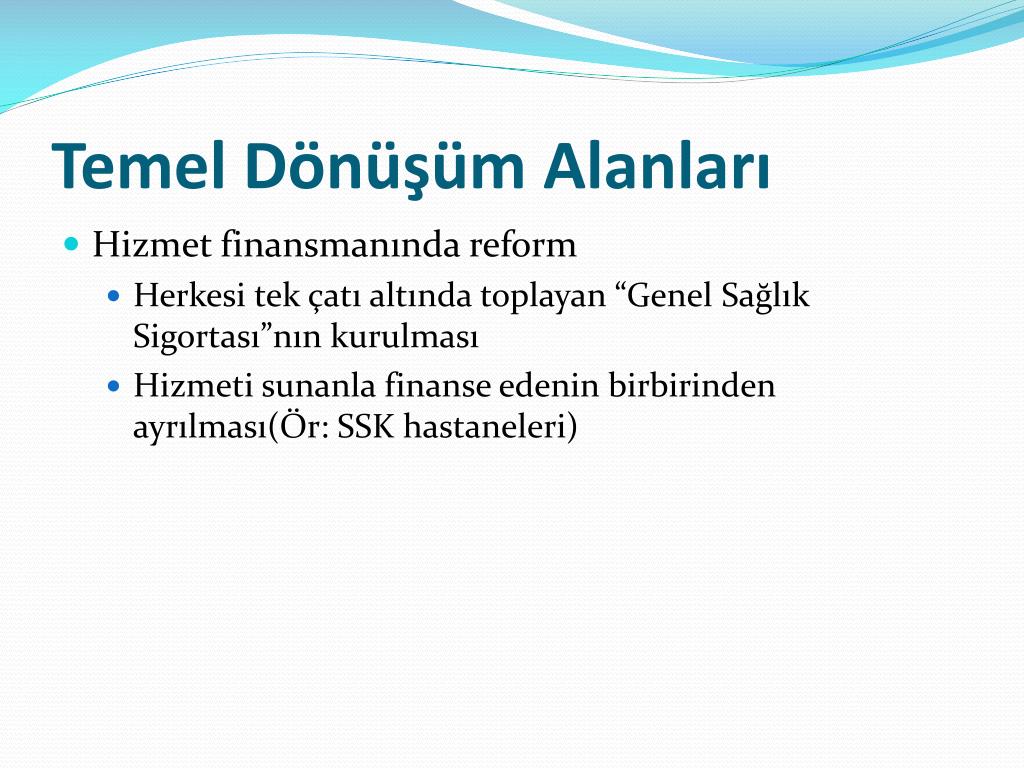 Temel Dönüşüm Alanları

Hizmet finansmanında reform

Herkesi tek çatı altında toplayan “Genel Sağlık Sigortası”nın kurulması

Hizmeti sunanla finanse edenin birbirinden ayrılması(Ör: SSK hastaneleri)